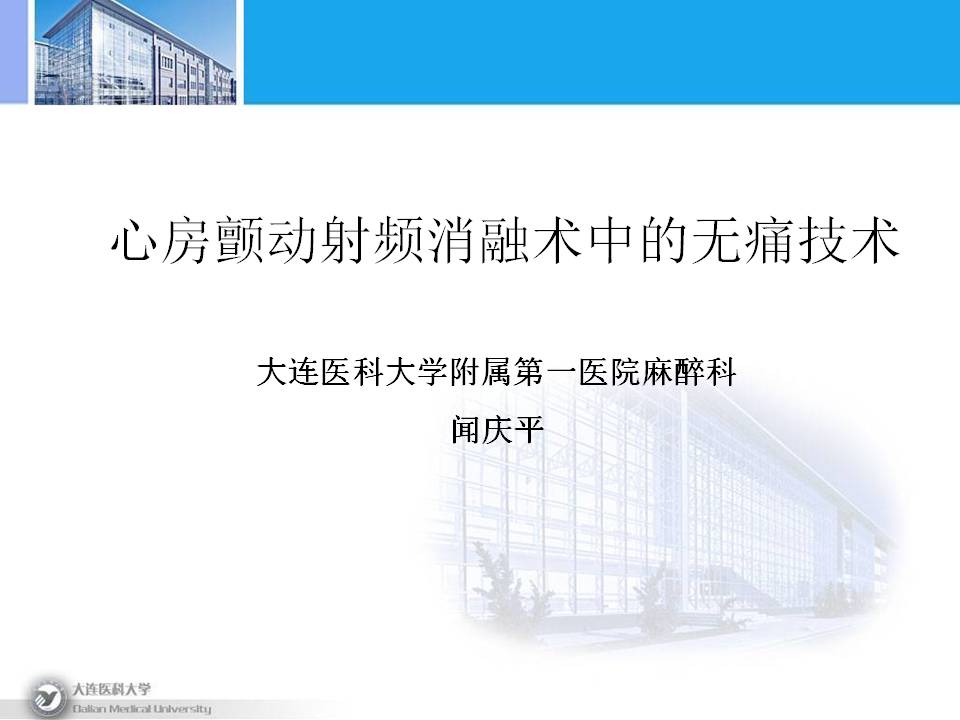 心房颤动射频消融术中的无痛技术

大连医科大学附属第一医院麻醉科

闻庆平

大连医科大学
Dalian Medical University